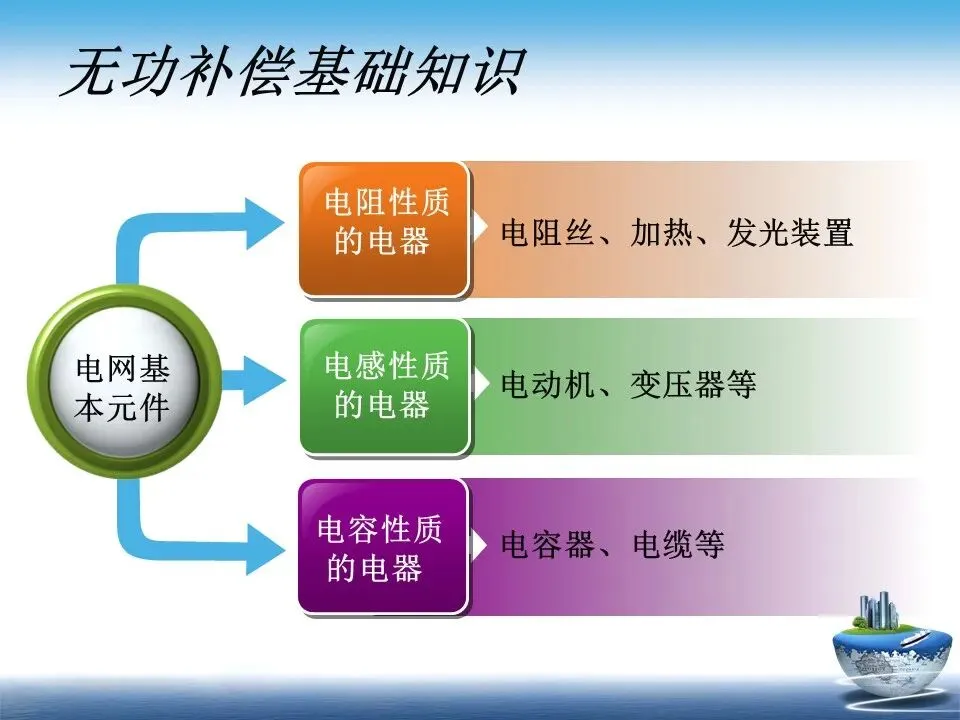 无功补偿基础知识

电网基本元件

电阻性质的电器

电阻丝、加热、发光装置

电感性质的电器

电动机、变压器等

电容性质的电器

电容器、电缆等